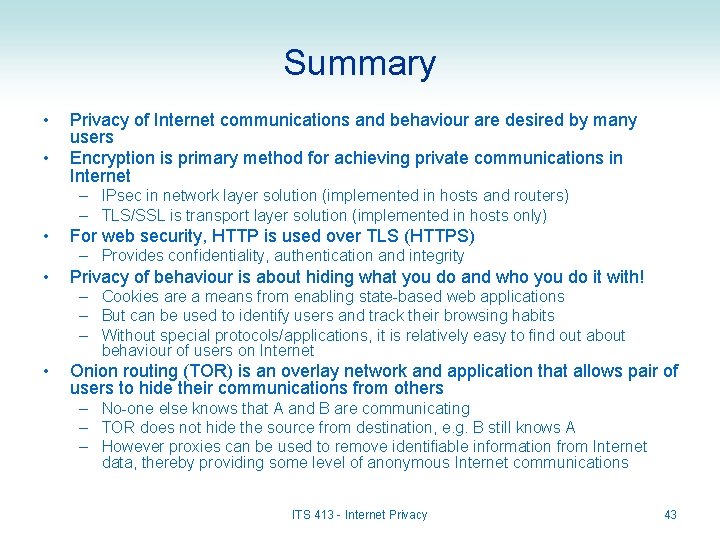 Summary

• Privacy of Internet communications and behaviour are desired by many users
• Encryption is primary method for achieving private communications in Internet
– IPsec in network layer solution (implemented in hosts and routers)
– TLS/SSL is transport layer solution (implemented in hosts only)
• For web security, HTTP is used over TLS (HTTPS)
– Provides confidentiality, authentication and integrity
• Privacy of behaviour is about hiding what you do and who you do it with!
– Cookies are a means from enabling state-based web applications
– But can be used to identify users and track their browsing habits
– Without special protocols/applications, it is relatively easy to find out about behaviour of users on Internet
• Onion routing (TOR) is an overlay network and application that allows pair of users to hide their communications from others
– No-one else knows that A and B are communicating
– TOR does not hide the source from destination, e.g. B still knows A
– However proxies can be used to remove identifiable information from Internet data, thereby providing some level of anonymous Internet communications

ITS 413 - Internet Privacy

43